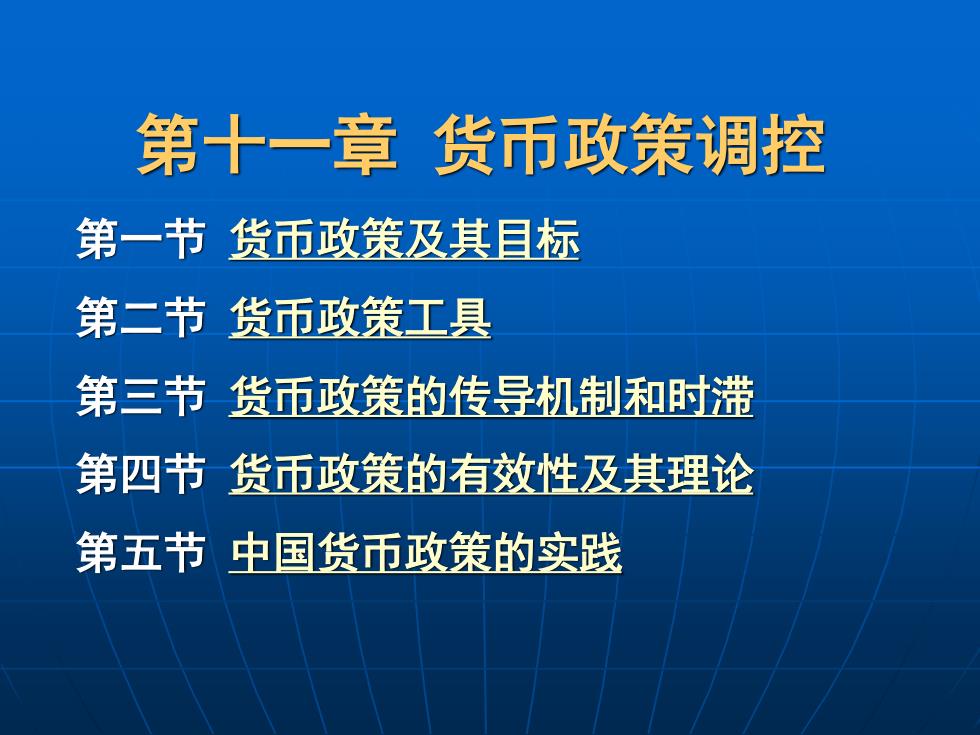 第十一章 货币政策调控

第一节 货币政策及其目标

第二节 货币政策工具

第三节 货币政策的传导机制和时滞

第四节 货币政策的有效性及其理论

第五节 中国货币政策的实践